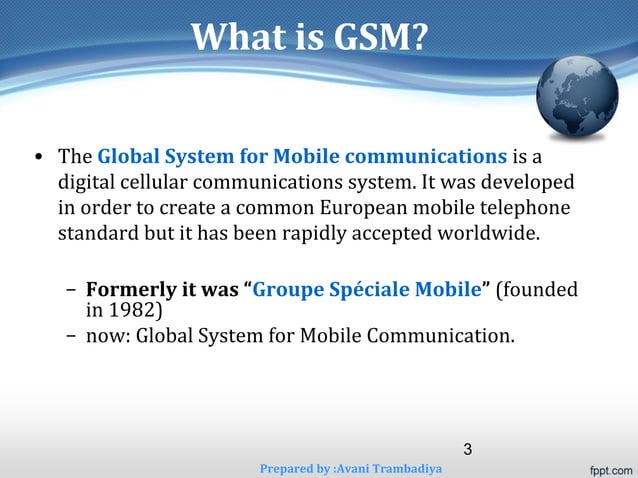 What is GSM?

• The Global System for Mobile communications is a digital cellular communications system. It was developed in order to create a common European mobile telephone standard but it has been rapidly accepted worldwide.

– Formerly it was “Groupe Spéciale Mobile” (founded in 1982)
– now: Global System for Mobile Communication.

3

Prepared by :Avani Trambadiya

fppt.com